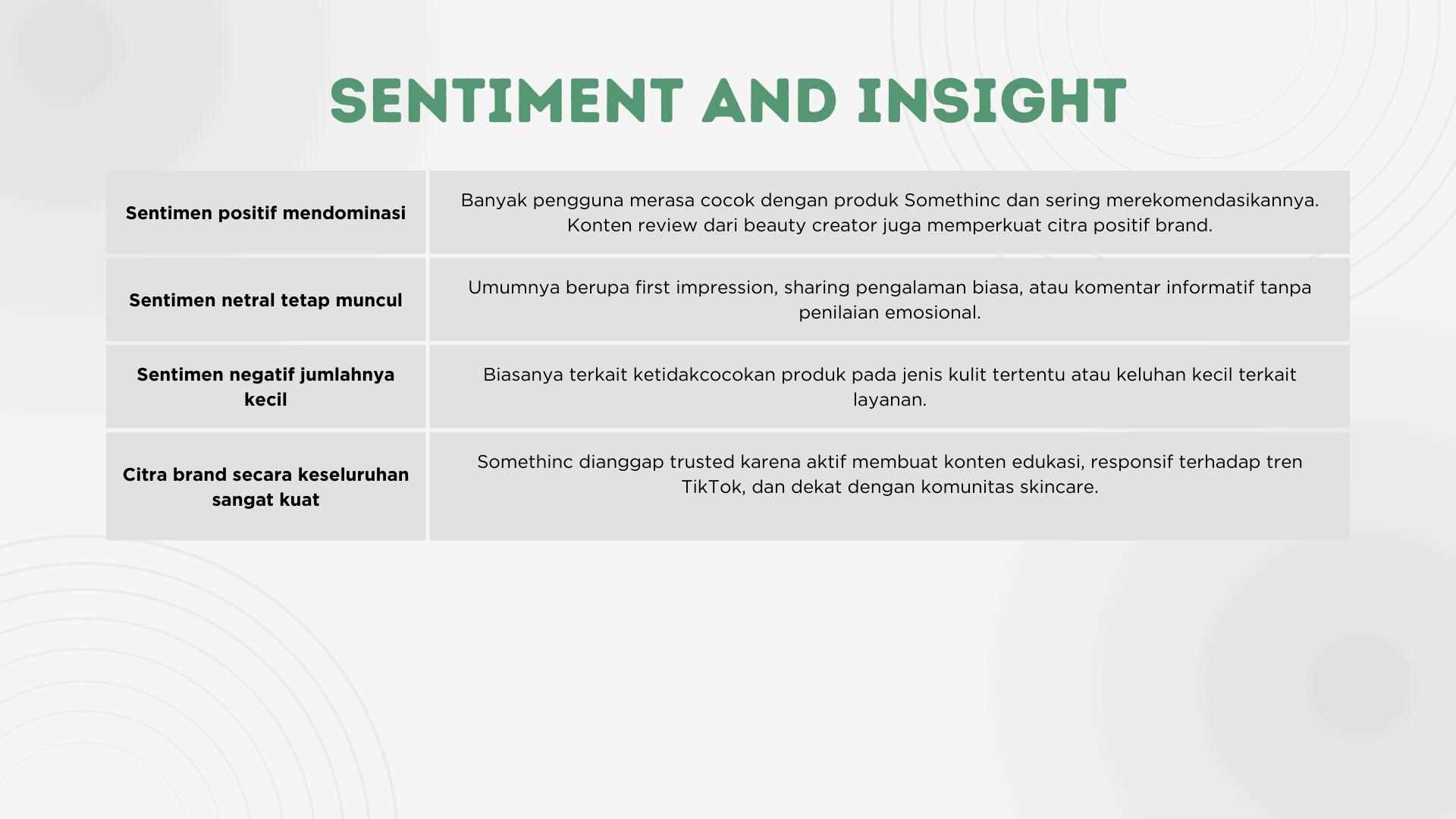 SENTIMENT AND INSIGHT

| | |
|---|---|
| **Sentimen positif mendominasi** | Banyak pengguna merasa cocok dengan produk Somethinc dan sering merekomendasikannya. Konten review dari beauty creator juga memperkuat citra positif brand. |
| **Sentimen netral tetap muncul** | Umumnya berupa first impression, sharing pengalaman biasa, atau komentar informatif tanpa penilaian emosional. |
| **Sentimen negatif jumlahnya kecil** | Biasanya terkait ketidakcocokan produk pada jenis kulit tertentu atau keluhan kecil terkait layanan. |
| **Citra brand secara keseluruhan sangat kuat** | Somethinc dianggap trusted karena aktif membuat konten edukasi, responsif terhadap tren TikTok, dan dekat dengan komunitas skincare. |